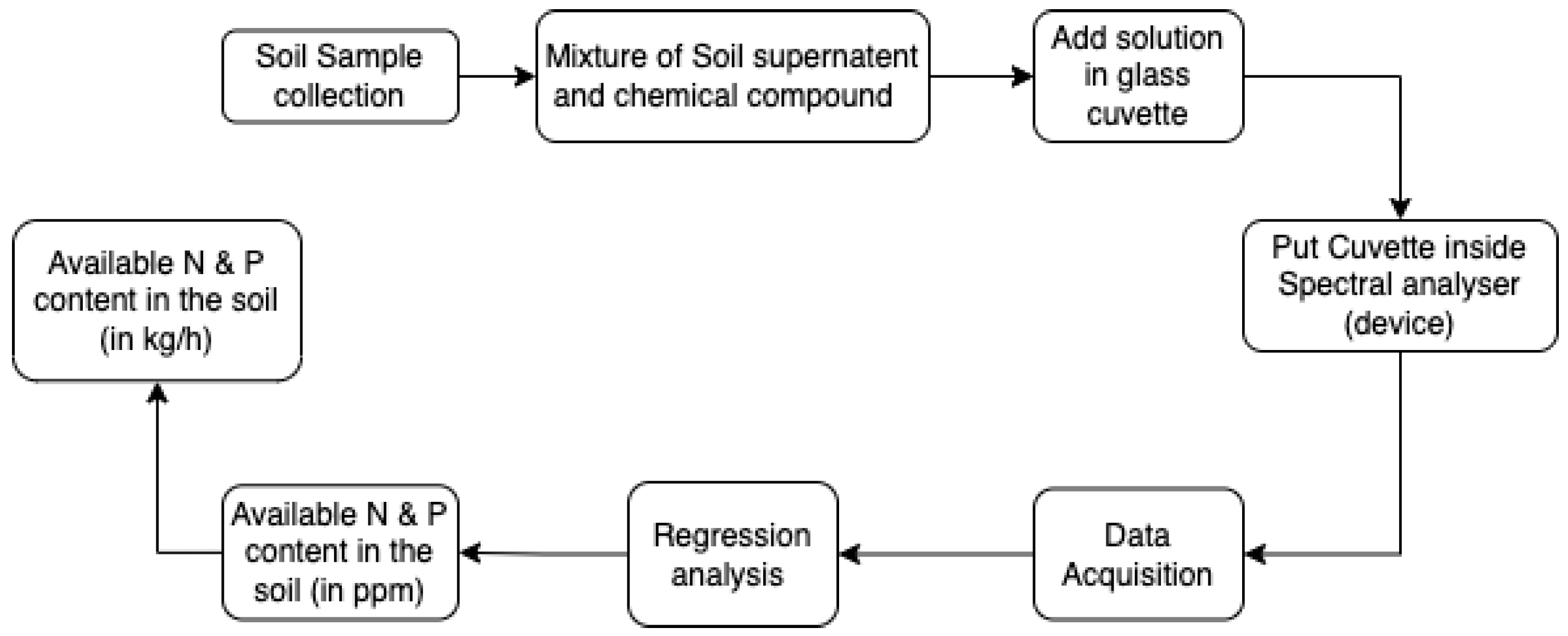 Soil Sample collection

Mixture of Soil supernatent and chemical compound

Add solution in glass cuvette

Put Cuvette inside Spectral analyser (device)

Data Acquisition

Regression analysis

Available N & P content in the soil (in ppm)

Available N & P content in the soil (in kg/h)